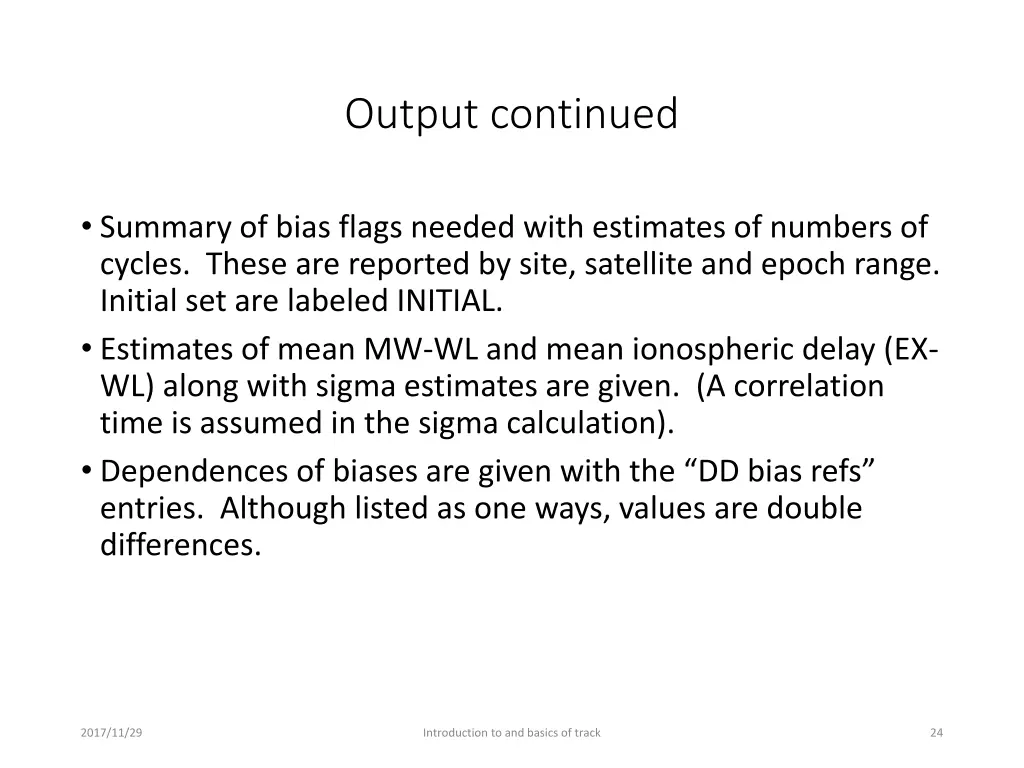 Output continued

• Summary of bias flags needed with estimates of numbers of cycles. These are reported by site, satellite and epoch range. Initial set are labeled INITIAL.
• Estimates of mean MW-WL and mean ionospheric delay (EX-WL) along with sigma estimates are given. (A correlation time is assumed in the sigma calculation).
• Dependences of biases are given with the “DD bias refs” entries. Although listed as one ways, values are double differences.

2017/11/29

Introduction to and basics of track

24